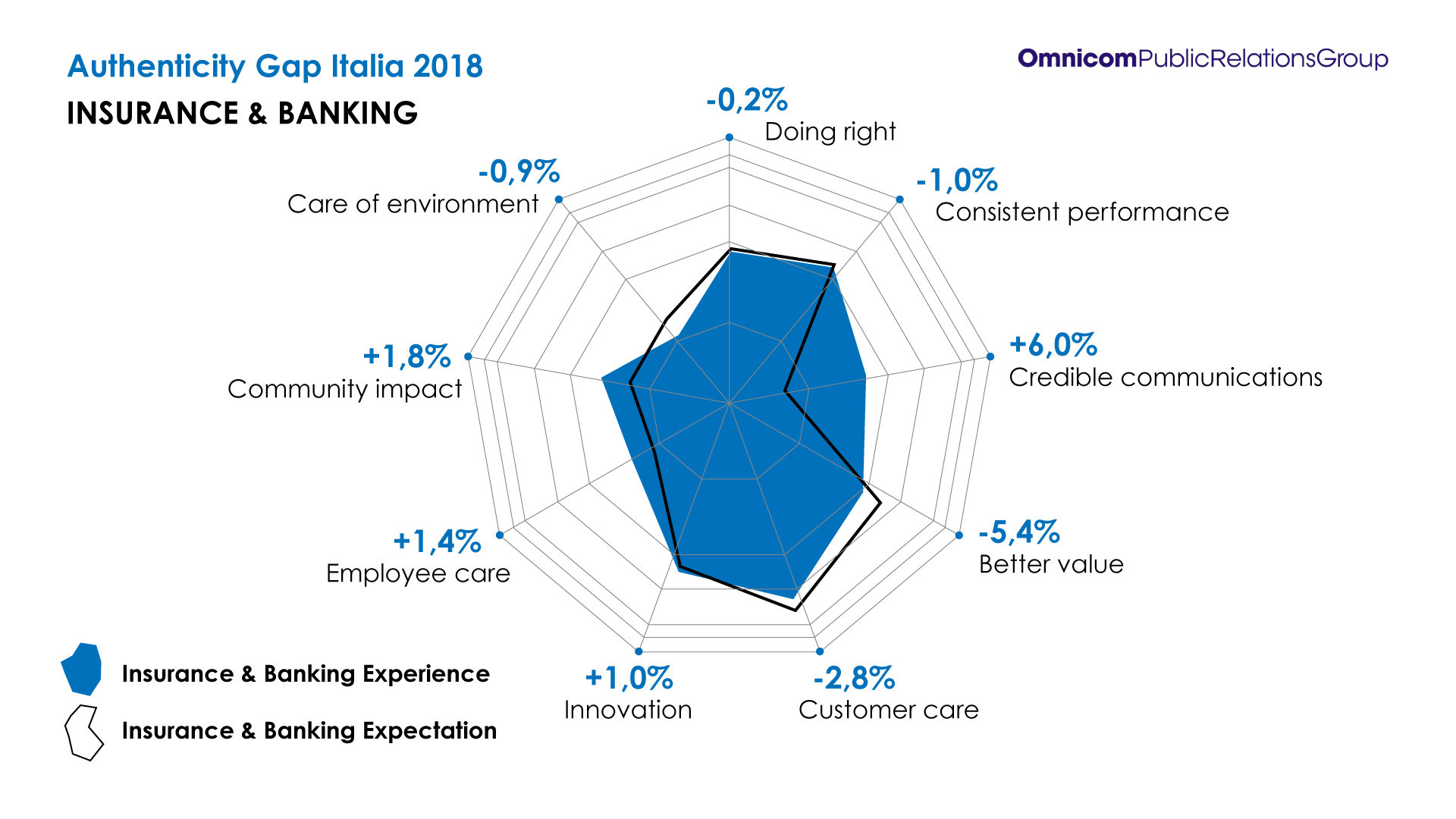 Authenticity Gap Italia 2018

INSURANCE & BANKING

OmnicomPublicRelationsGroup

-0,2%
Doing right

-1,0%
Consistent performance

+6,0%
Credible communications

-5,4%
Better value

-2,8%
Customer care

+1,0%
Innovation

+1,4%
Employee care

+1,8%
Community impact

-0,9%
Care of environment

Insurance & Banking Experience

Insurance & Banking Expectation